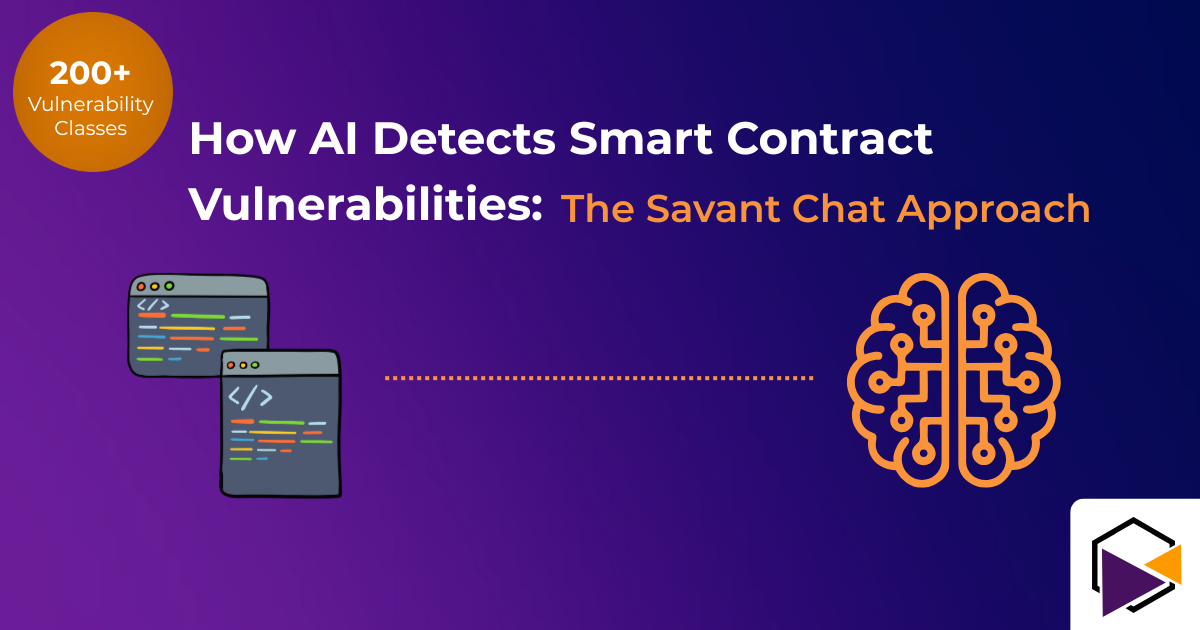 200+
Vulnerability
Classes

How AI Detects Smart Contract Vulnerabilities: The Savant Chat Approach

</>

</>